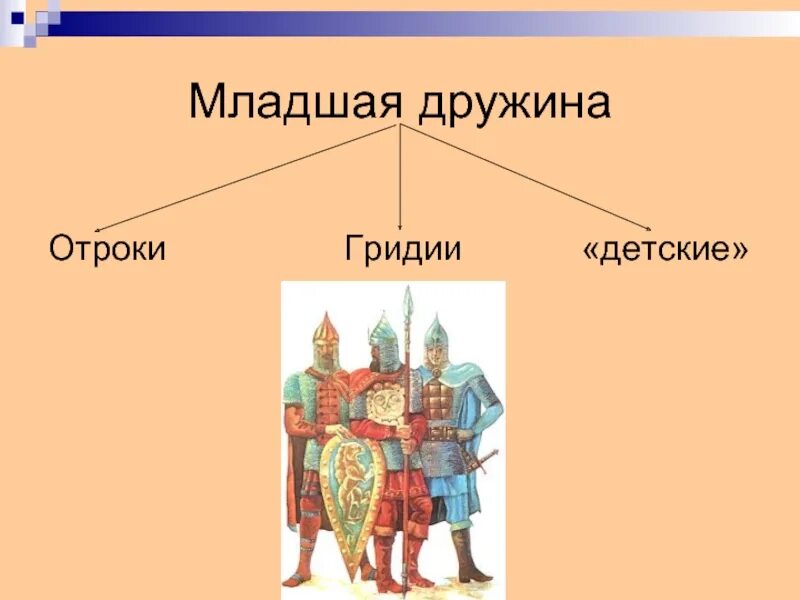 Младшая дружина

Отроки

Гридии

«детские»